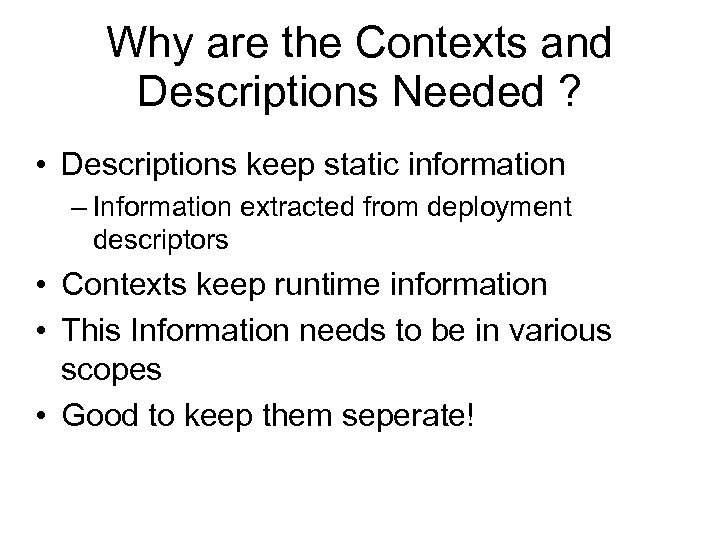 Why are the Contexts and Descriptions Needed ?

• Descriptions keep static information
– Information extracted from deployment descriptors
• Contexts keep runtime information
• This Information needs to be in various scopes
• Good to keep them seperate!